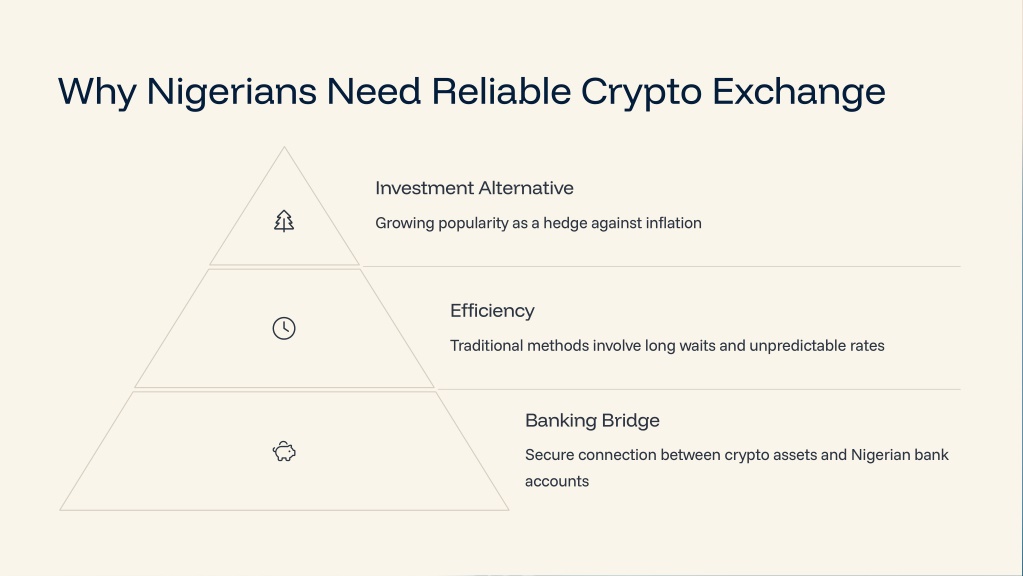 Why Nigerians Need Reliable Crypto Exchange

Investment Alternative

Growing popularity as a hedge against inflation

Efficiency

Traditional methods involve long waits and unpredictable rates

Banking Bridge

Secure connection between crypto assets and Nigerian bank accounts